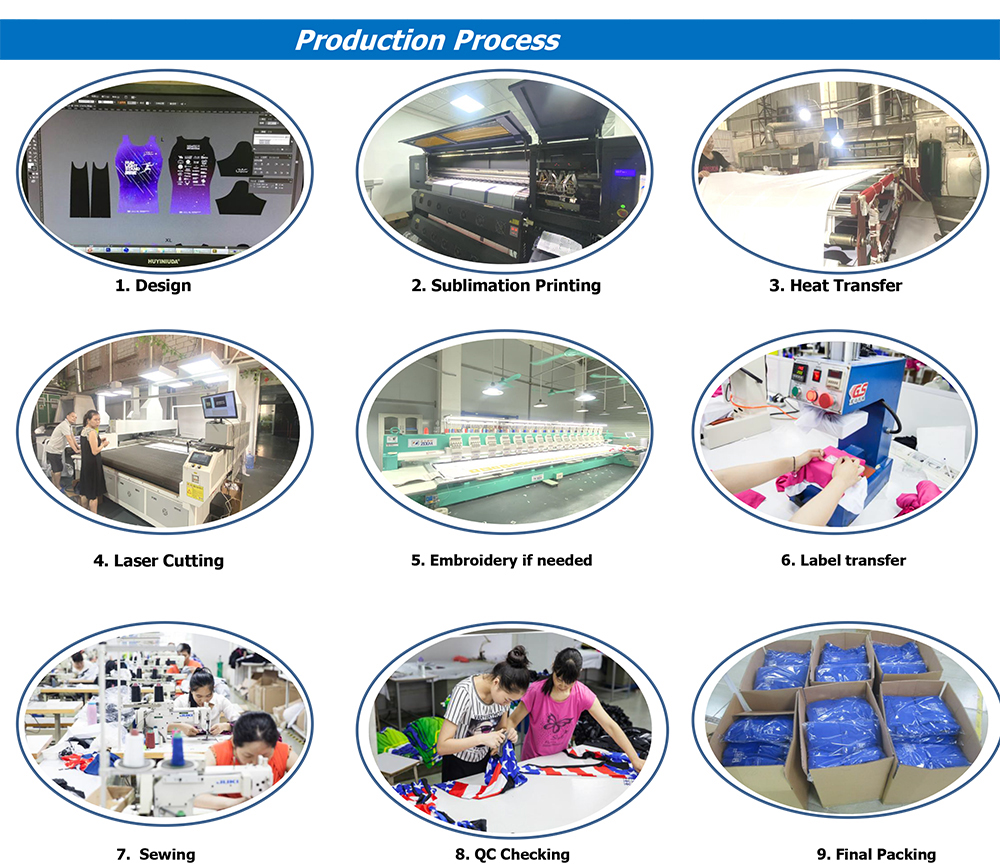 Production Process

HUYINIUDA

1. Design

2. Sublimation Printing

3. Heat Transfer

4. Laser Cutting

5. Embroidery if needed

6. Label transfer

7. Sewing

8. QC Checking

9. Final Packing